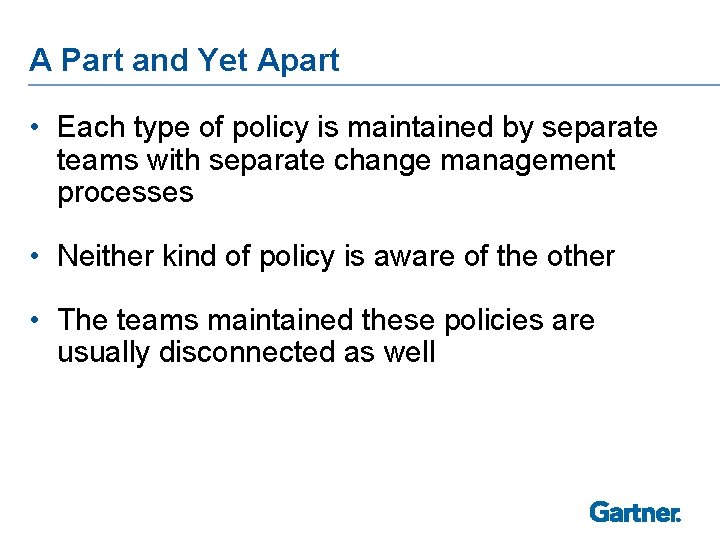 A Part and Yet Apart

• Each type of policy is maintained by separate teams with separate change management processes

• Neither kind of policy is aware of the other

• The teams maintained these policies are usually disconnected as well

Gartner.